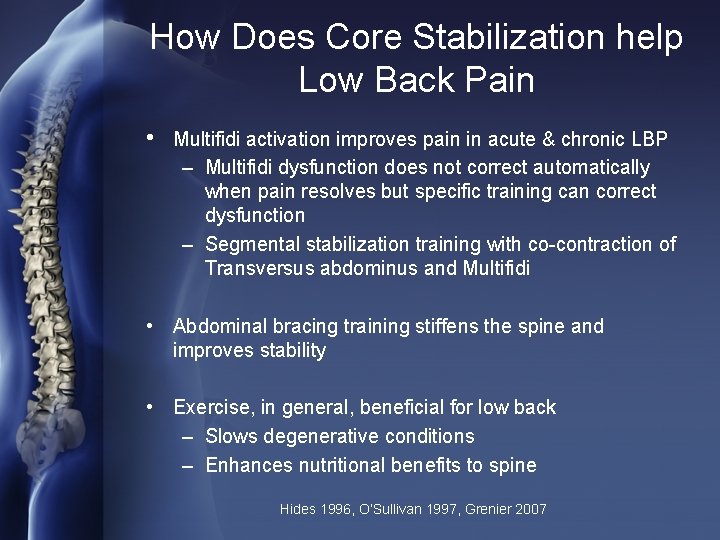 How Does Core Stabilization help Low Back Pain

• Multifidi activation improves pain in acute & chronic LBP
– Multifidi dysfunction does not correct automatically when pain resolves but specific training can correct dysfunction
– Segmental stabilization training with co-contraction of Transversus abdominus and Multifidi

• Abdominal bracing training stiffens the spine and improves stability

• Exercise, in general, beneficial for low back
– Slows degenerative conditions
– Enhances nutritional benefits to spine

Hides 1996, O'Sullivan 1997, Grenier 2007